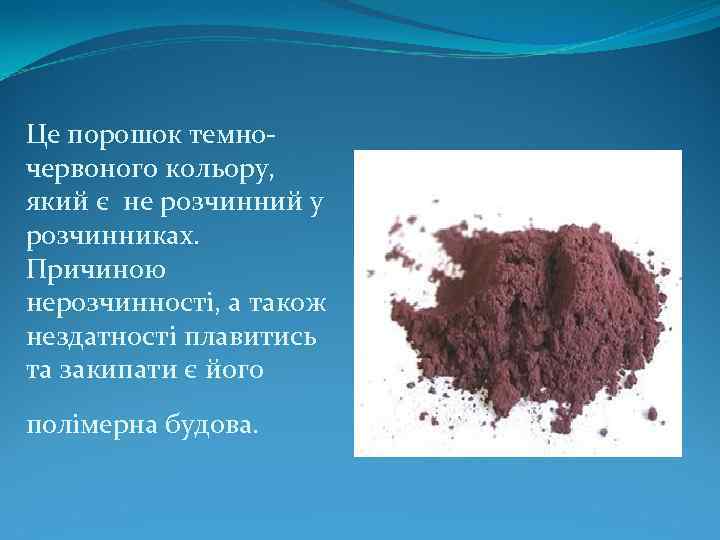 Це порошок темно-червоного кольору, який є  не розчинний у розчинниках. Причиною нерозчинності, а також нездатності плавитись та закипати є його

полімерна будова.